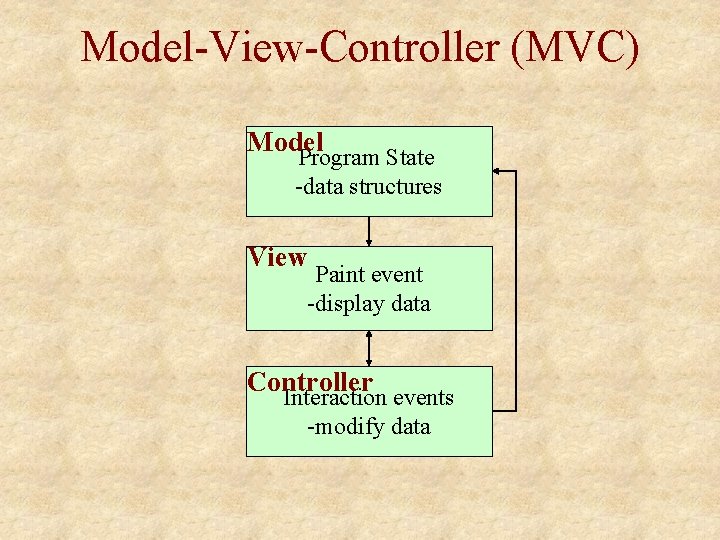 Model-View-Controller (MVC)

Model
Program State
-data structures

View
Paint event
-display data

Controller
Interaction events
-modify data